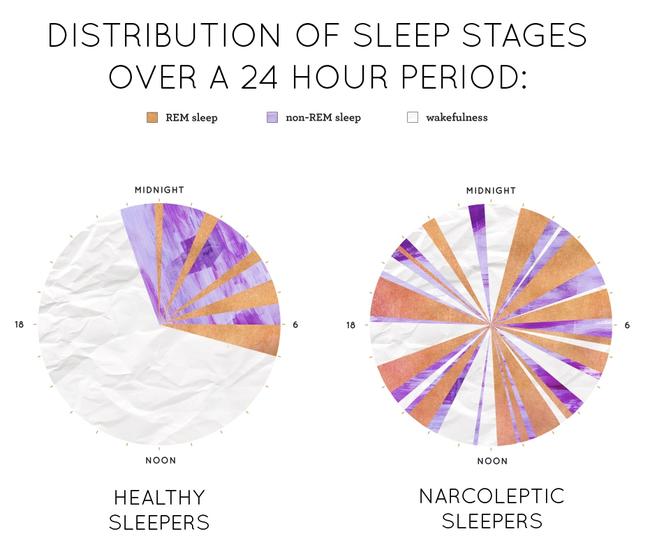 DISTRIBUTION OF SLEEP STAGES OVER A 24 HOUR PERIOD:

REM sleep
non-REM sleep
wakefulness

MIDNIGHT
18
6
NOON

HEALTHY SLEEPERS

MIDNIGHT
18
6
NOON

NARCOLEPTIC SLEEPERS